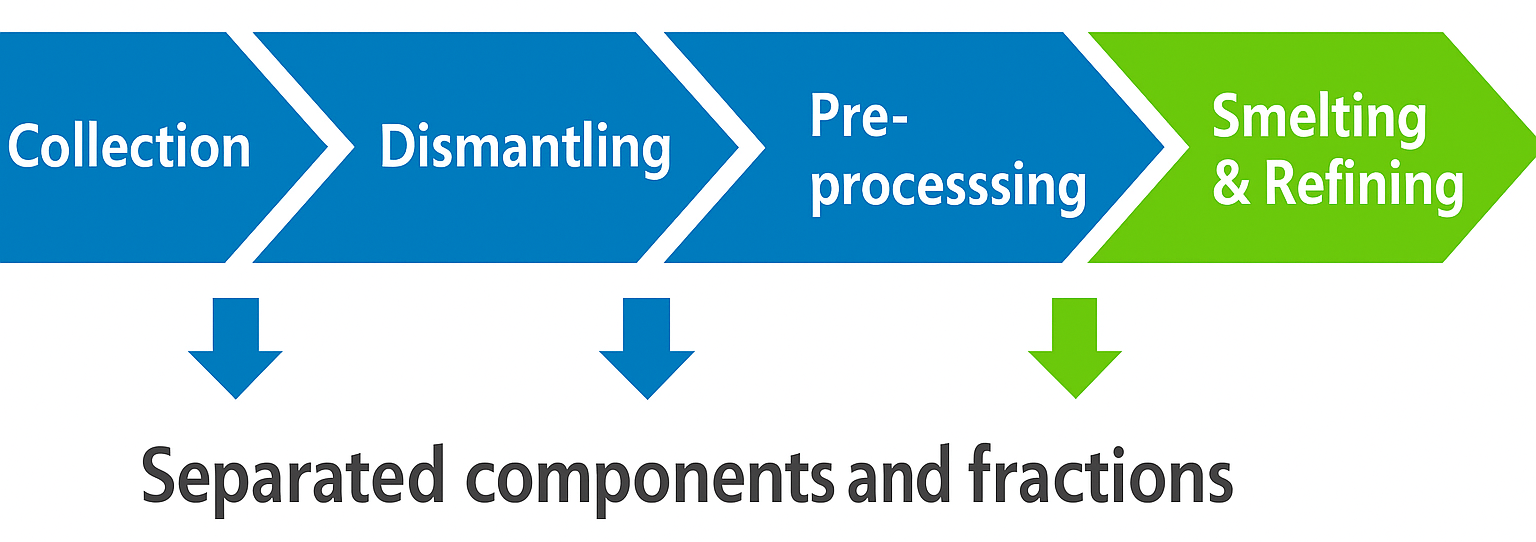 Collection

Dismantling

Pre-processsing

Smelting & Refining

Separated components and fractions